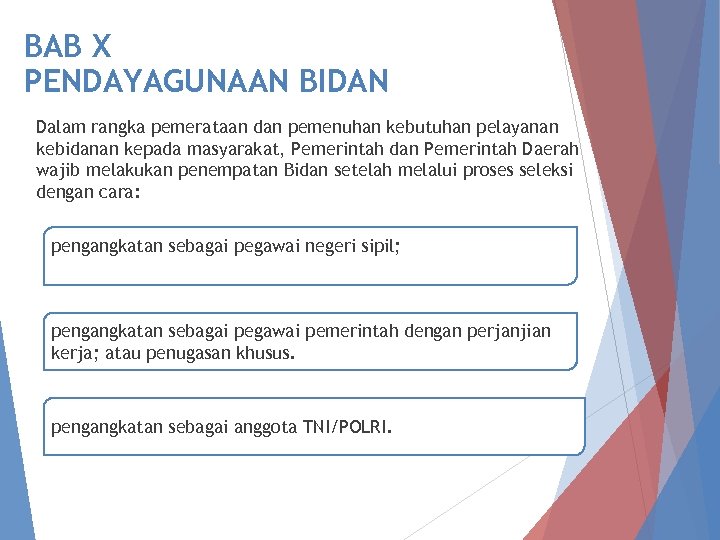 BAB X
PENDAYAGUNAAN BIDAN

Dalam rangka pemerataan dan pemenuhan kebutuhan pelayanan kebidanan kepada masyarakat, Pemerintah dan Pemerintah Daerah wajib melakukan penempatan Bidan setelah melalui proses seleksi dengan cara:

pengangkatan sebagai pegawai negeri sipil;

pengangkatan sebagai pegawai pemerintah dengan perjanjian kerja; atau penugasan khusus.

pengangkatan sebagai anggota TNI/POLRI.